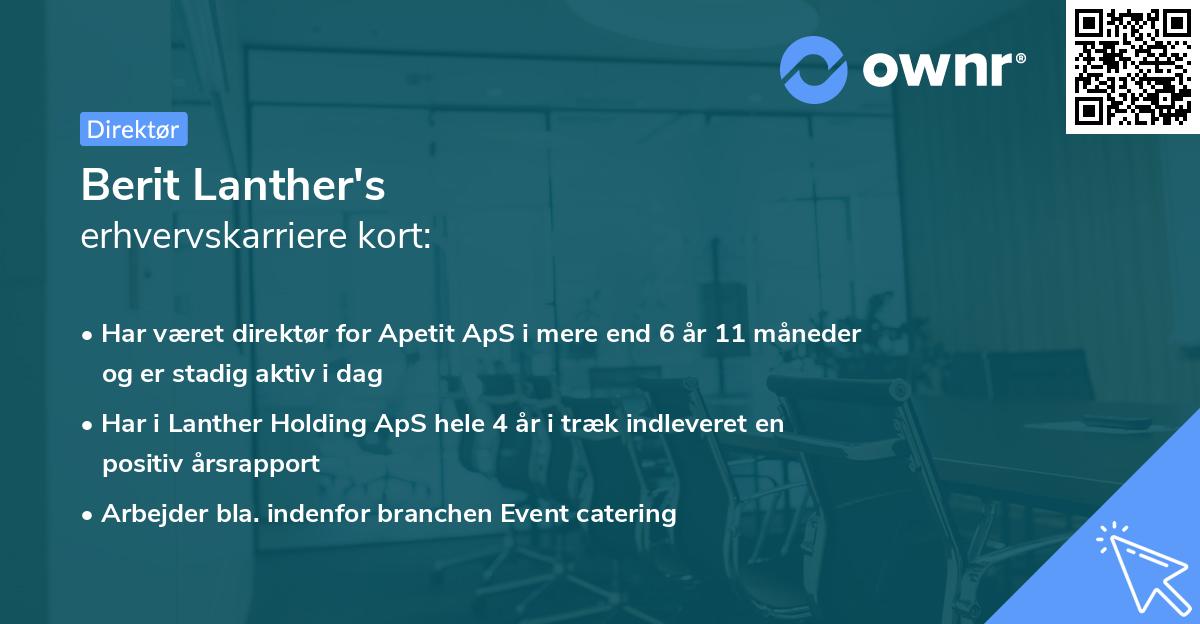 ownr®

Direktør

Berit Lanther's
erhvervskarriere kort:

• Har været direktør for Apetit ApS i mere end 6 år 11 måneder og er stadig aktiv i dag

• Har i Lanther Holding ApS hele 4 år i træk indleveret en positiv årsrapport

• Arbejder bla. indenfor branchen Event catering